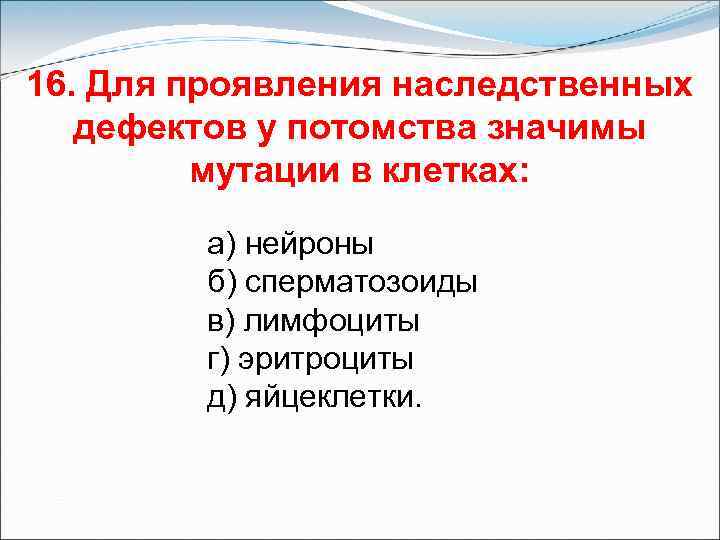 16. Для проявления наследственных дефектов у потомства значимы мутации в клетках:

а) нейроны
б) сперматозоиды
в) лимфоциты
г) эритроциты
д) яйцеклетки.